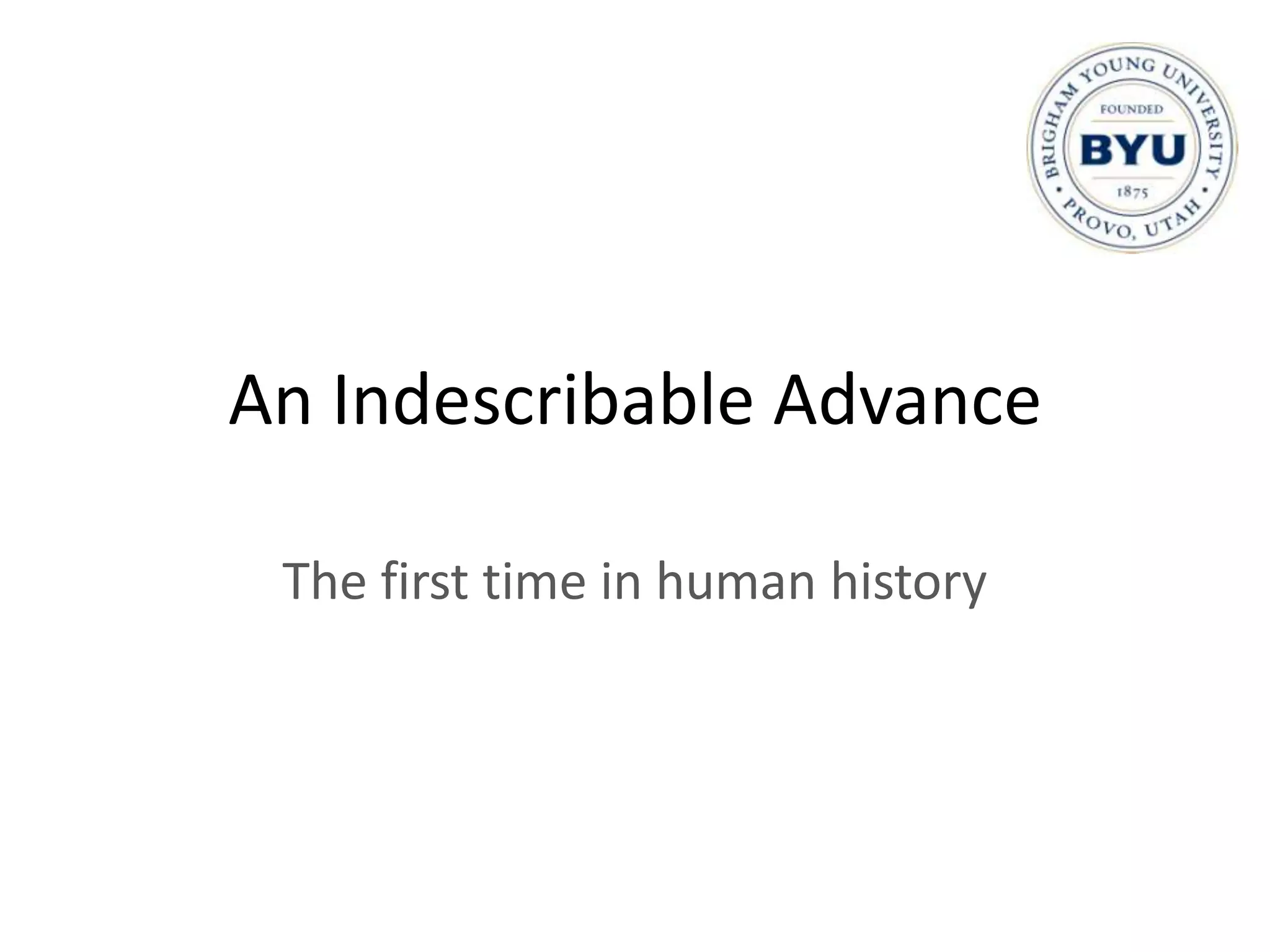 BRIGHAM YOUNG UNIVERSITY
FOUNDED
BYU
1875
PROVO, UTAH

An Indescribable Advance

The first time in human history